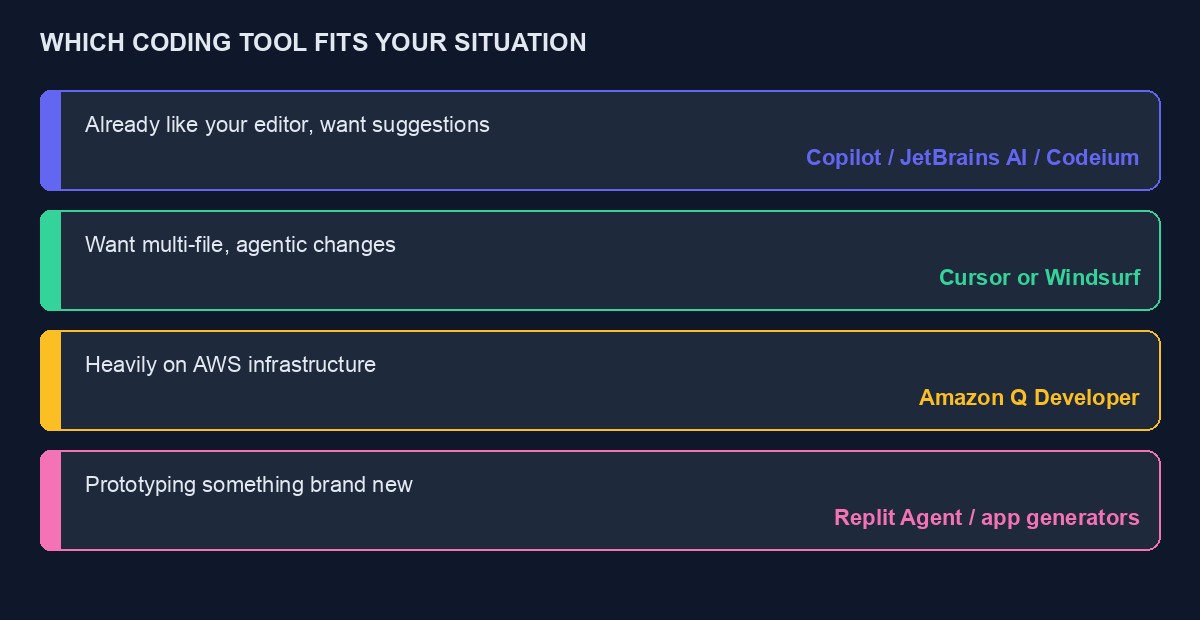 WHICH CODING TOOL FITS YOUR SITUATION

Already like your editor, want suggestions
Copilot / JetBrains AI / Codeium

Want multi-file, agentic changes
Cursor or Windsurf

Heavily on AWS infrastructure
Amazon Q Developer

Prototyping something brand new
Replit Agent / app generators